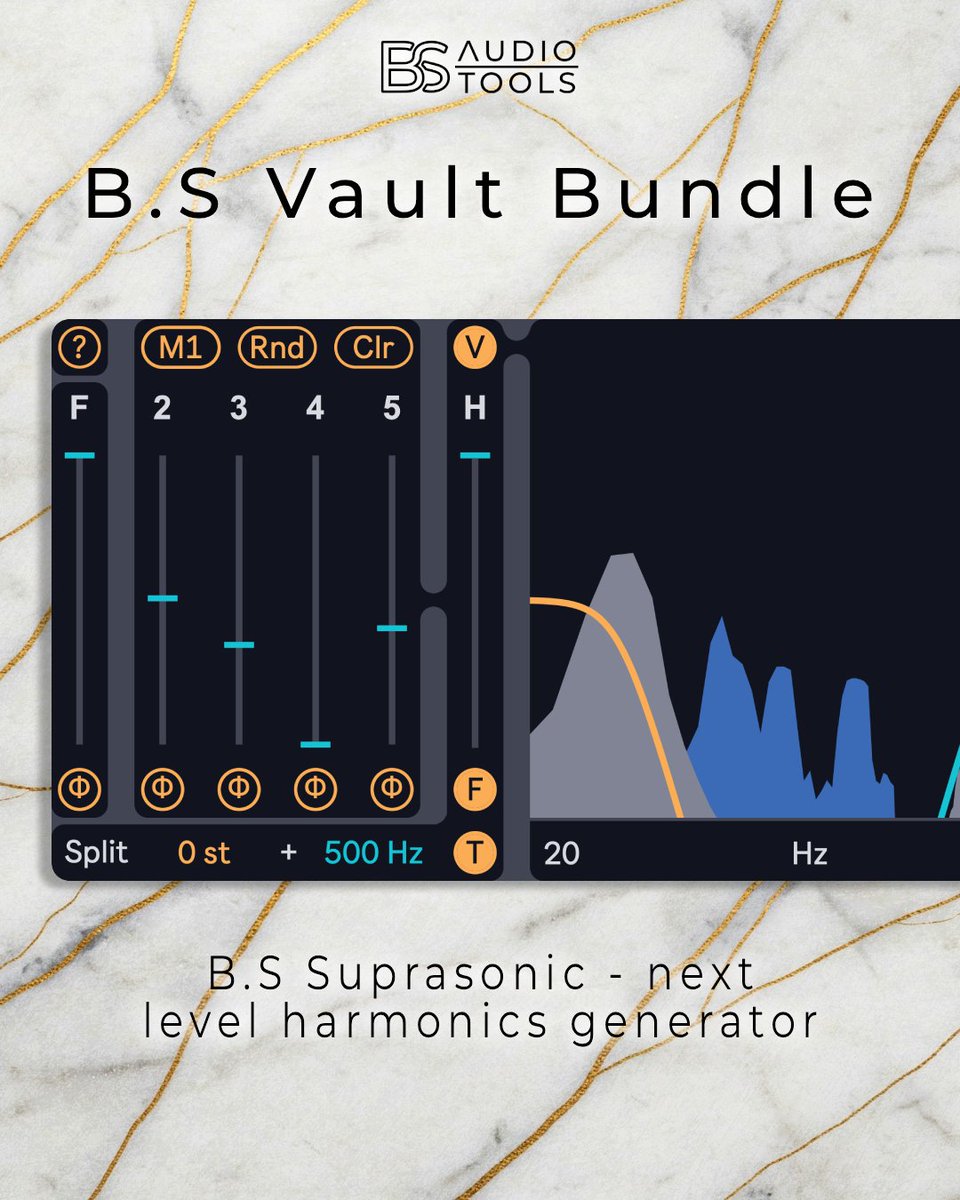 BS AUDIO TOOLS

B.S Vault Bundle

?
M1
Rnd
Clr
V
F
2
3
4
5
H
Φ
Φ
Φ
Φ
Φ
F
Split
0 st
+
500 Hz
T
20
Hz

B.S Suprasonic - next level harmonics generator